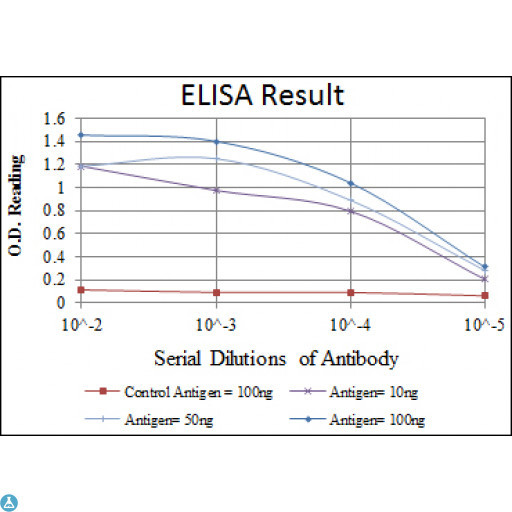 ELISA Result

O.D. Reading

1.6
1.4
1.2
1
0.8
0.6
0.4
0.2
0

10^-2
10^-3
10^-4
10^-5

Serial Dilutions of Antibody

Control Antigen = 100ng
Antigen= 10ng
Antigen= 50ng
Antigen= 100ng